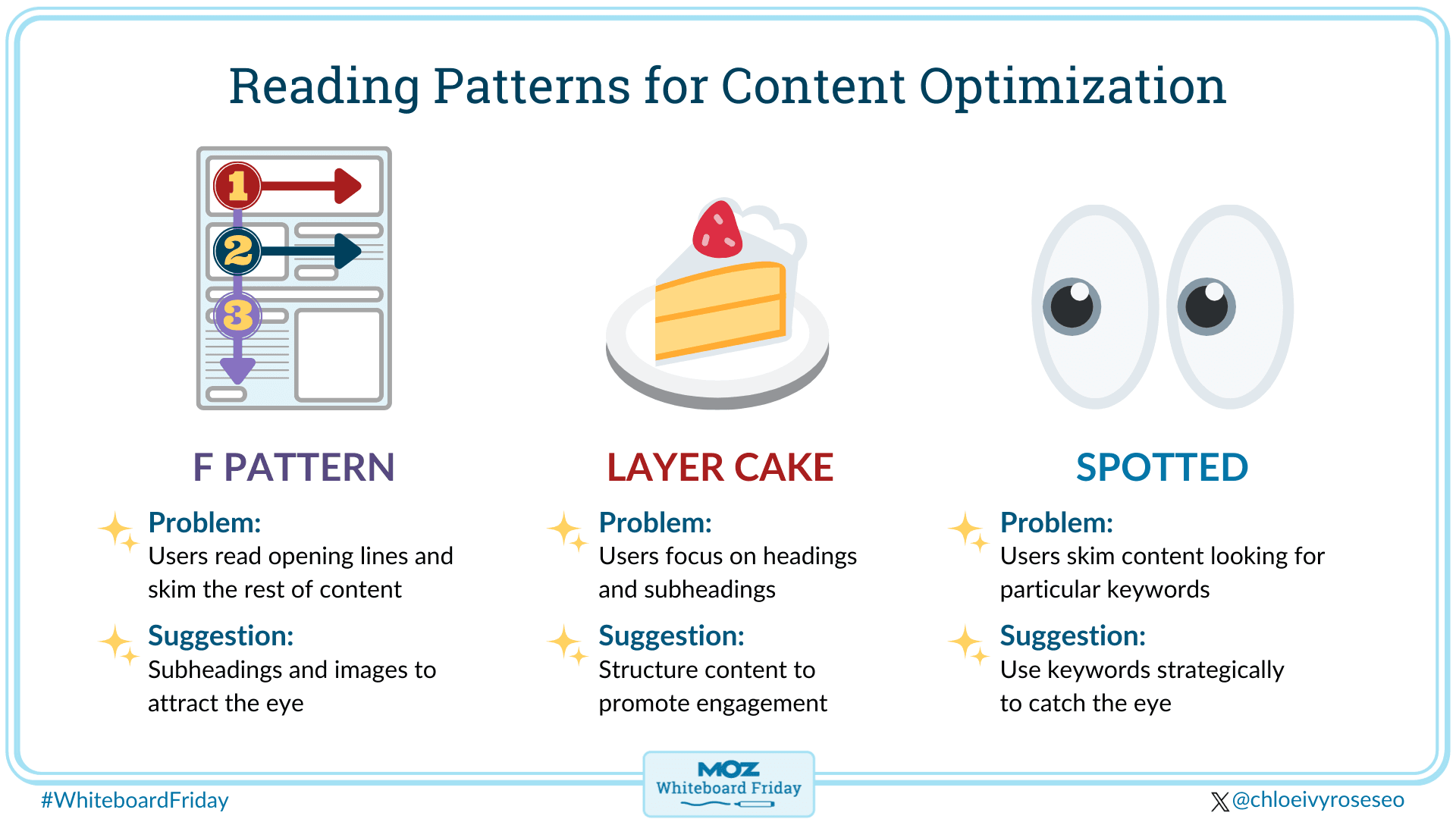 Reading Patterns for Content Optimization

1
2
3

F PATTERN

Problem:
Users read opening lines and skim the rest of content

Suggestion:
Subheadings and images to attract the eye

LAYER CAKE

Problem:
Users focus on headings and subheadings

Suggestion:
Structure content to promote engagement

SPOTTED

Problem:
Users skim content looking for particular keywords

Suggestion:
Use keywords strategically to catch the eye

#WhiteboardFriday

MOZ
Whiteboard Friday

@chloeivyroseseo